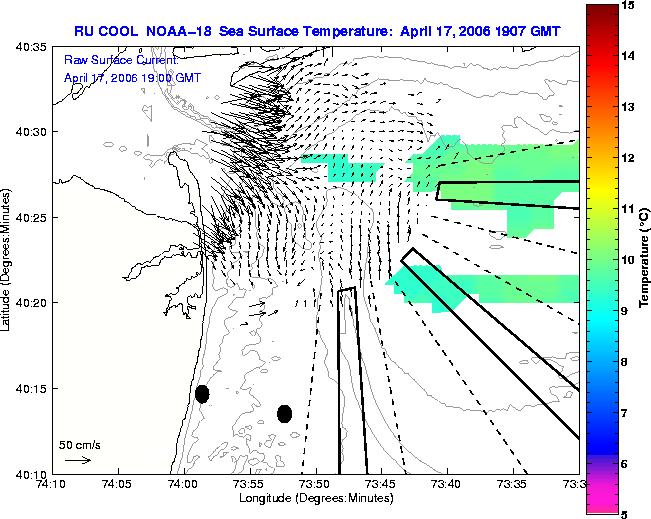 RU COOL NOAA-18 Sea Surface Temperature: April 17, 2006 1907 GMT

Raw Surface Current:
April 17, 2006 19:00 GMT

40:35
40:30
40:25
40:20
40:15
40:10

Latitude (Degrees:Minutes)

50 cm/s

74:10 74:05 74:00 73:55 73:50 73:45 73:40 73:35 73:3

Longitude (Degrees:Minutes)

15
14
13
12
11
10
9
8
7
6
5

Temperature (°C)